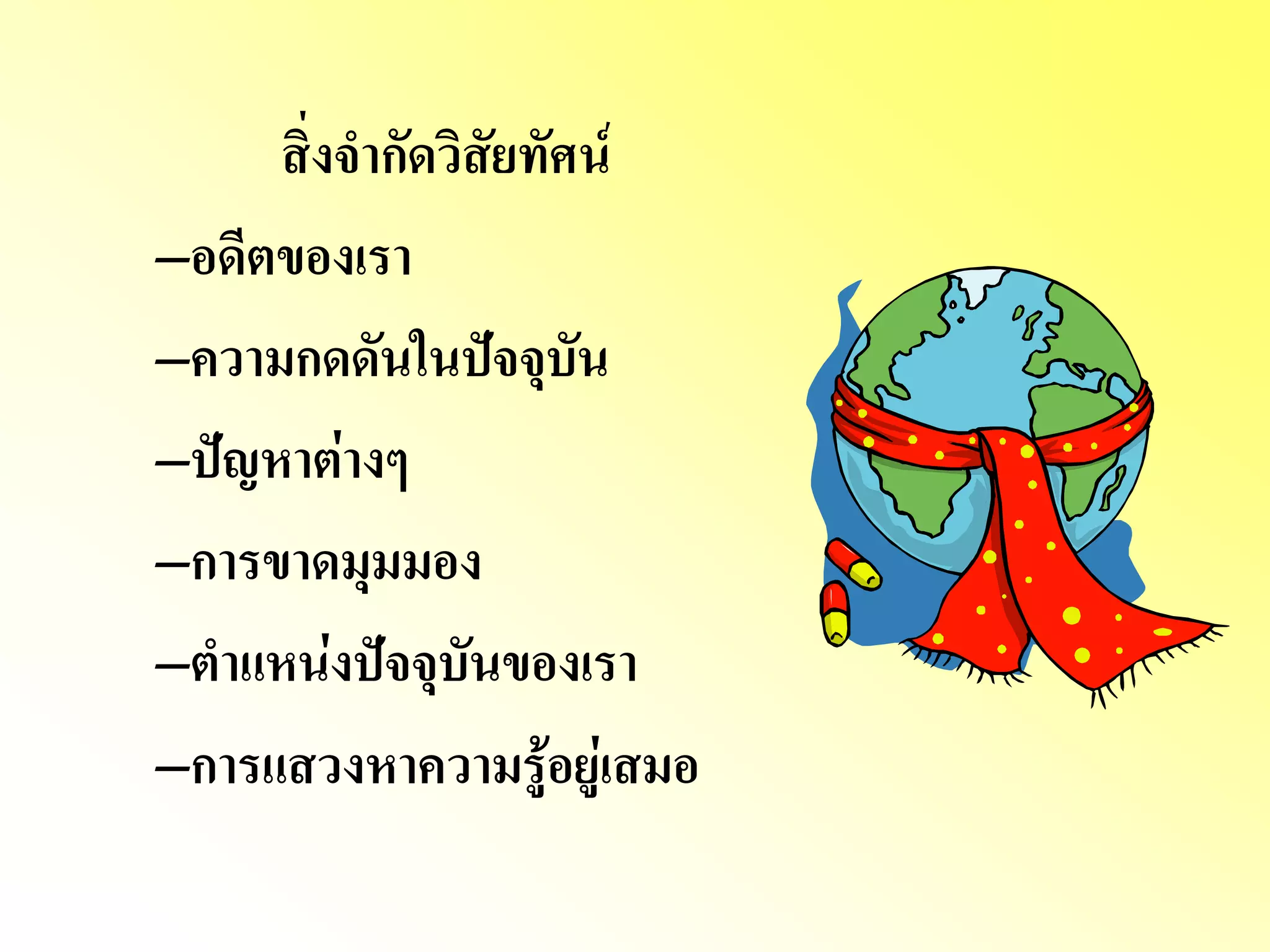 สิ่งจำกัดวิสัยทัศน์

–อดีตของเรา

–ความกดดันในปัจจุบัน

–ปัญหาต่างๆ

–การขาดมุมมอง

–ตำแหน่งปัจจุบันของเรา

–การแสวงหาความรู้อยู่เสมอ